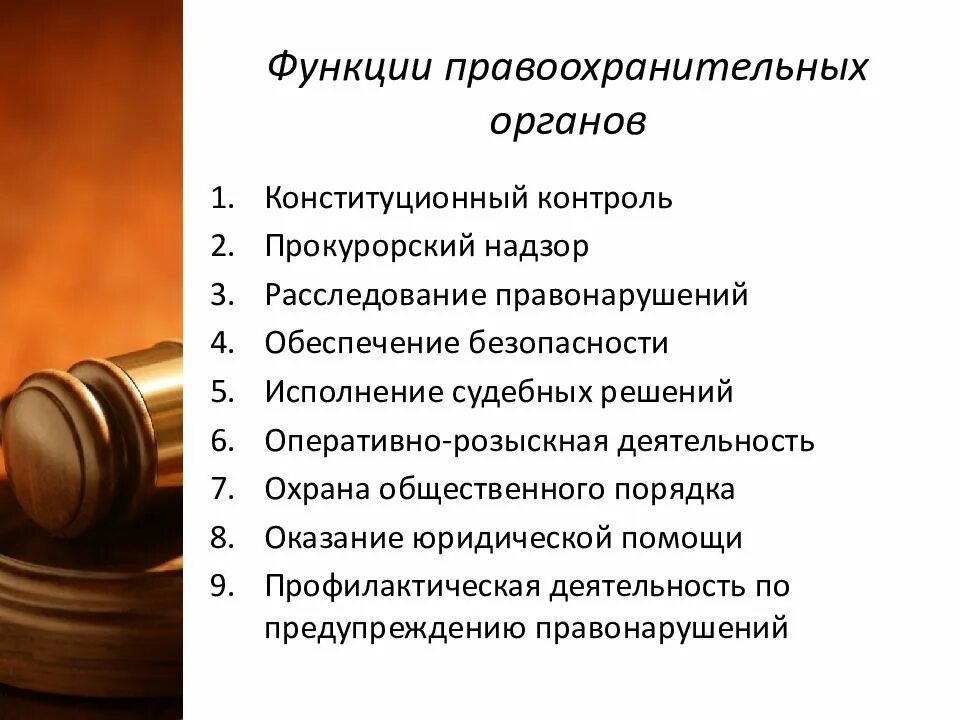 Функции правоохранительных органов

1. Конституционный контроль
2. Прокурорский надзор
3. Расследование правонарушений
4. Обеспечение безопасности
5. Исполнение судебных решений
6. Оперативно-розыскная деятельность
7. Охрана общественного порядка
8. Оказание юридической помощи
9. Профилактическая деятельность по предупреждению правонарушений